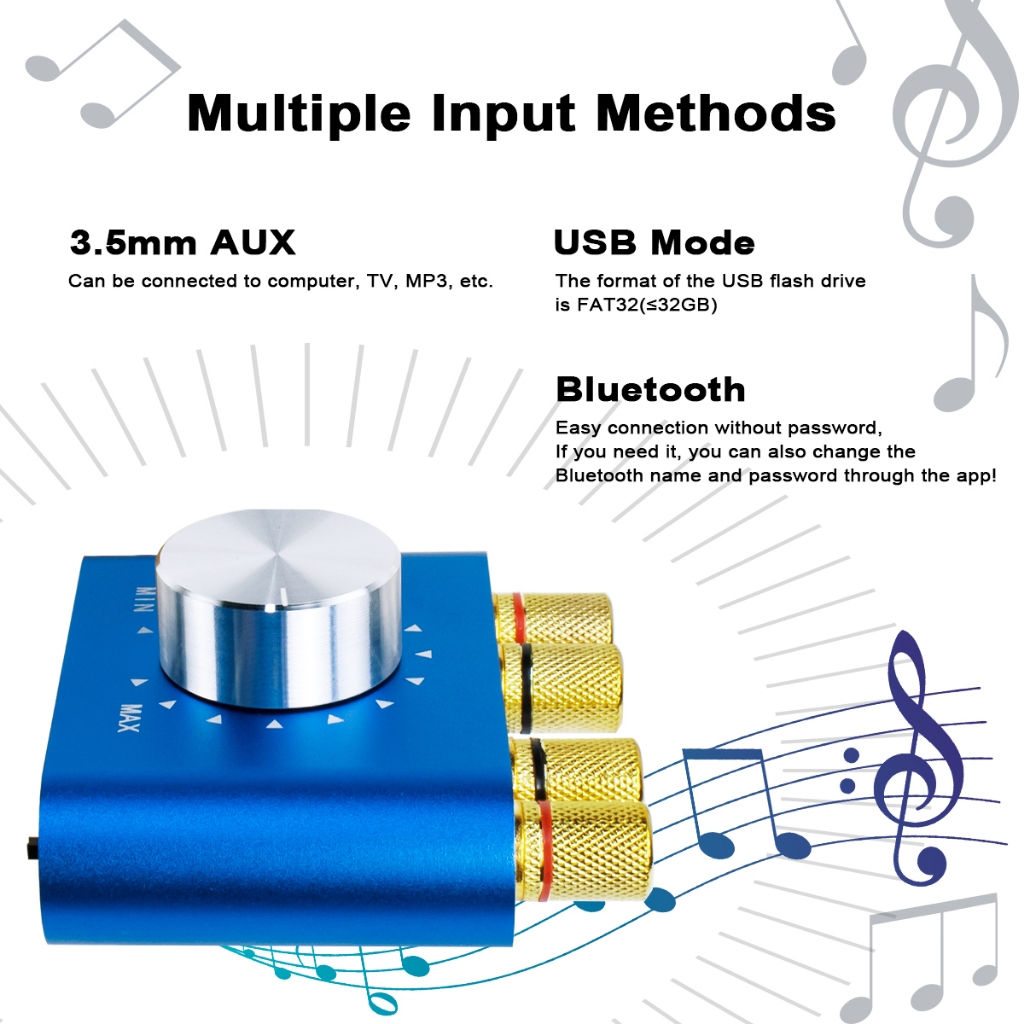 Multiple Input Methods

3.5mm AUX
Can be connected to computer, TV, MP3, etc.

USB Mode
The format of the USB flash drive is FAT32(≤32GB)

Bluetooth
Easy connection without password,
If you need it, you can also change the Bluetooth name and password through the app!

MIN
MAX